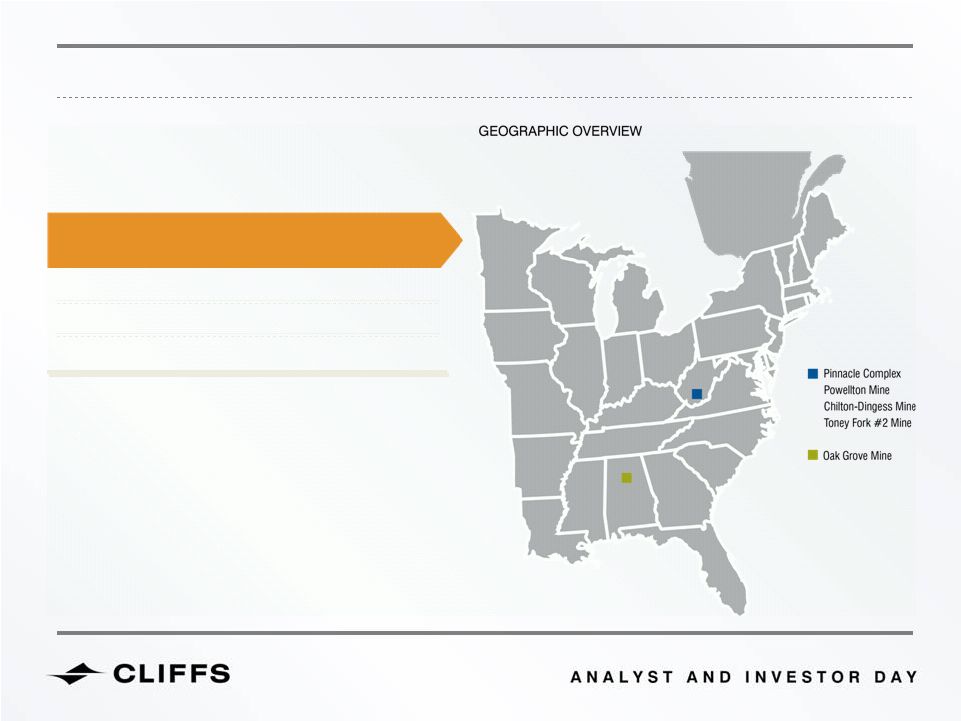 GEOGRAPHIC OVERVIEW

Pinnacle Complex
Powellton Mine
Chilton-Dingess Mine
Toney Fork #2 Mine

Oak Grove Mine

CLIFFS

ANALYST AND INVESTOR DAY